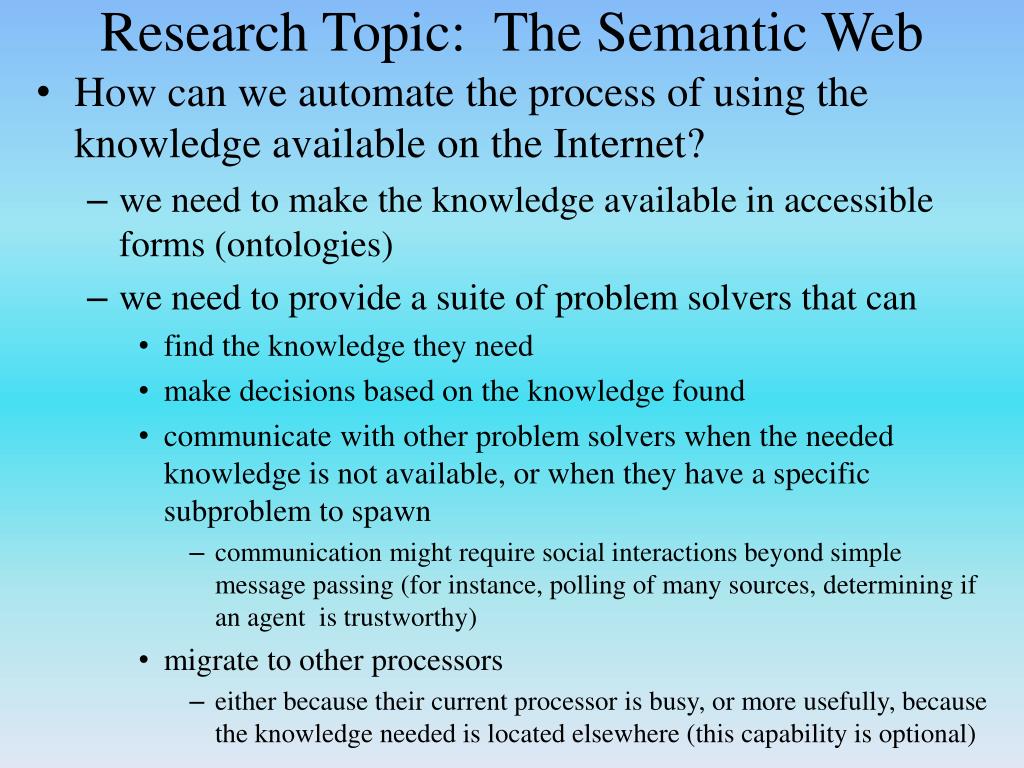 Research Topic: The Semantic Web

• How can we automate the process of using the knowledge available on the Internet?

– we need to make the knowledge available in accessible forms (ontologies)

– we need to provide a suite of problem solvers that can

• find the knowledge they need

• make decisions based on the knowledge found

• communicate with other problem solvers when the needed knowledge is not available, or when they have a specific subproblem to spawn

– communication might require social interactions beyond simple message passing (for instance, polling of many sources, determining if an agent is trustworthy)

• migrate to other processors

– either because their current processor is busy, or more usefully, because the knowledge needed is located elsewhere (this capability is optional)